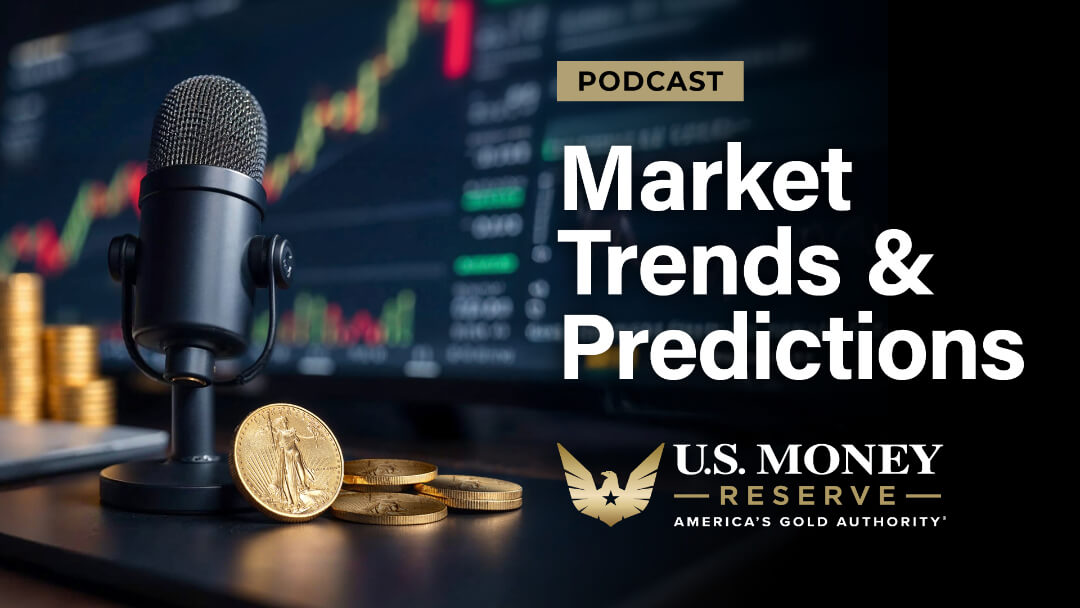 PODCAST

Market Trends & Predictions

U.S. MONEY
RESERVE
AMERICA'S GOLD AUTHORITY®